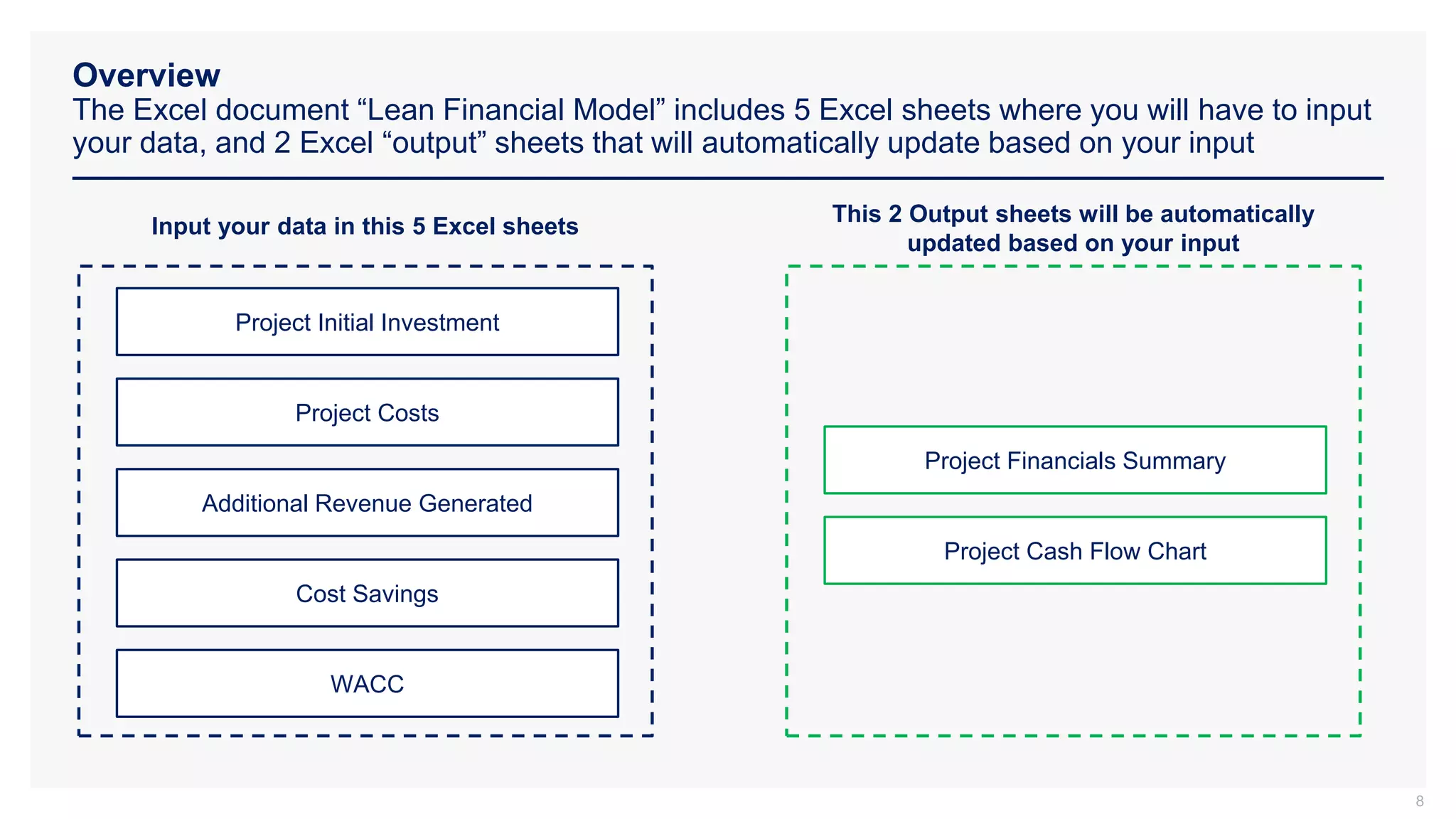 Overview
The Excel document “Lean Financial Model” includes 5 Excel sheets where you will have to input your data, and 2 Excel “output” sheets that will automatically update based on your input

Input your data in this 5 Excel sheets

Project Initial Investment

Project Costs

Additional Revenue Generated

Cost Savings

WACC

This 2 Output sheets will be automatically updated based on your input

Project Financials Summary

Project Cash Flow Chart

8